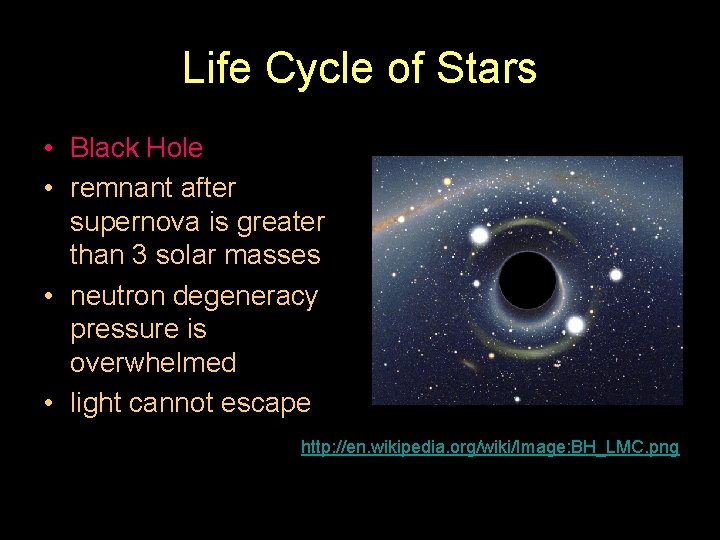 Life Cycle of Stars

• Black Hole
• remnant after supernova is greater than 3 solar masses
• neutron degeneracy pressure is overwhelmed
• light cannot escape

http://en.wikipedia.org/wiki/Image:BH_LMC.png